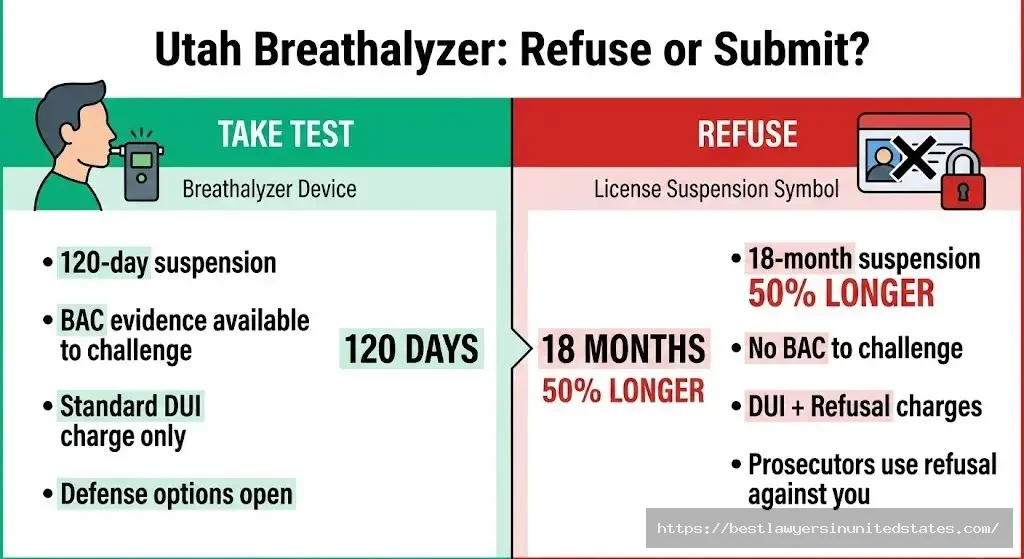 Utah Breathalyzer: Refuse or Submit?

TAKE TEST

Breathalyzer Device

• 120-day suspension

• BAC evidence available to challenge

• Standard DUI charge only

• Defense options open

120 DAYS

REFUSE

License Suspension Symbol

18 MONTHS
50% LONGER

• 18-month suspension
50% LONGER

• No BAC to challenge

• DUI + Refusal charges

• Prosecutors use refusal against you

https://bestlawyersinunitedstates.com/